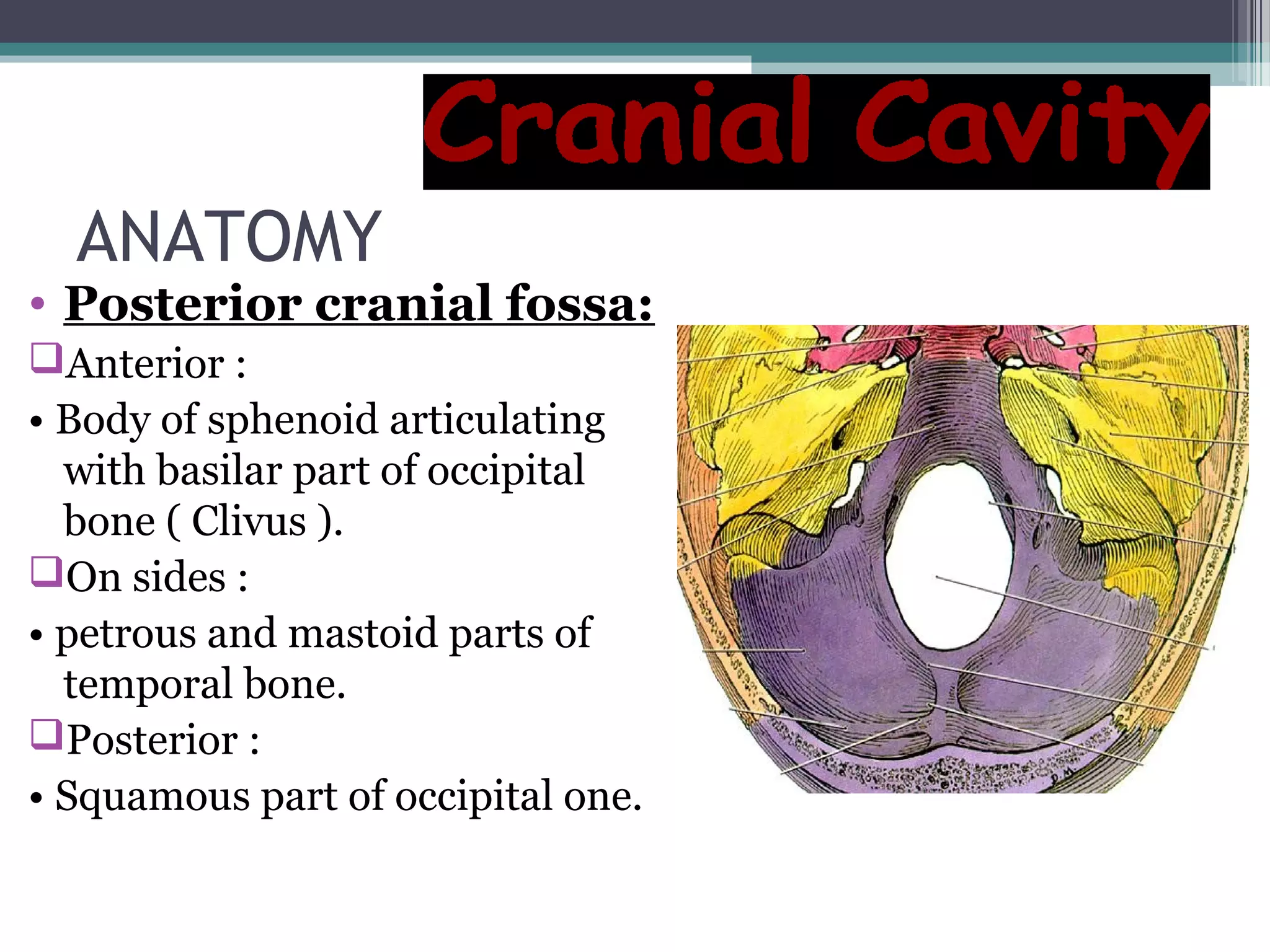 Cranial Cavity

ANATOMY

• Posterior cranial fossa:

❑Anterior :

• Body of sphenoid articulating with basilar part of occipital bone ( Clivus ).

❑On sides :

• petrous and mastoid parts of temporal bone.

❑Posterior :

• Squamous part of occipital one.